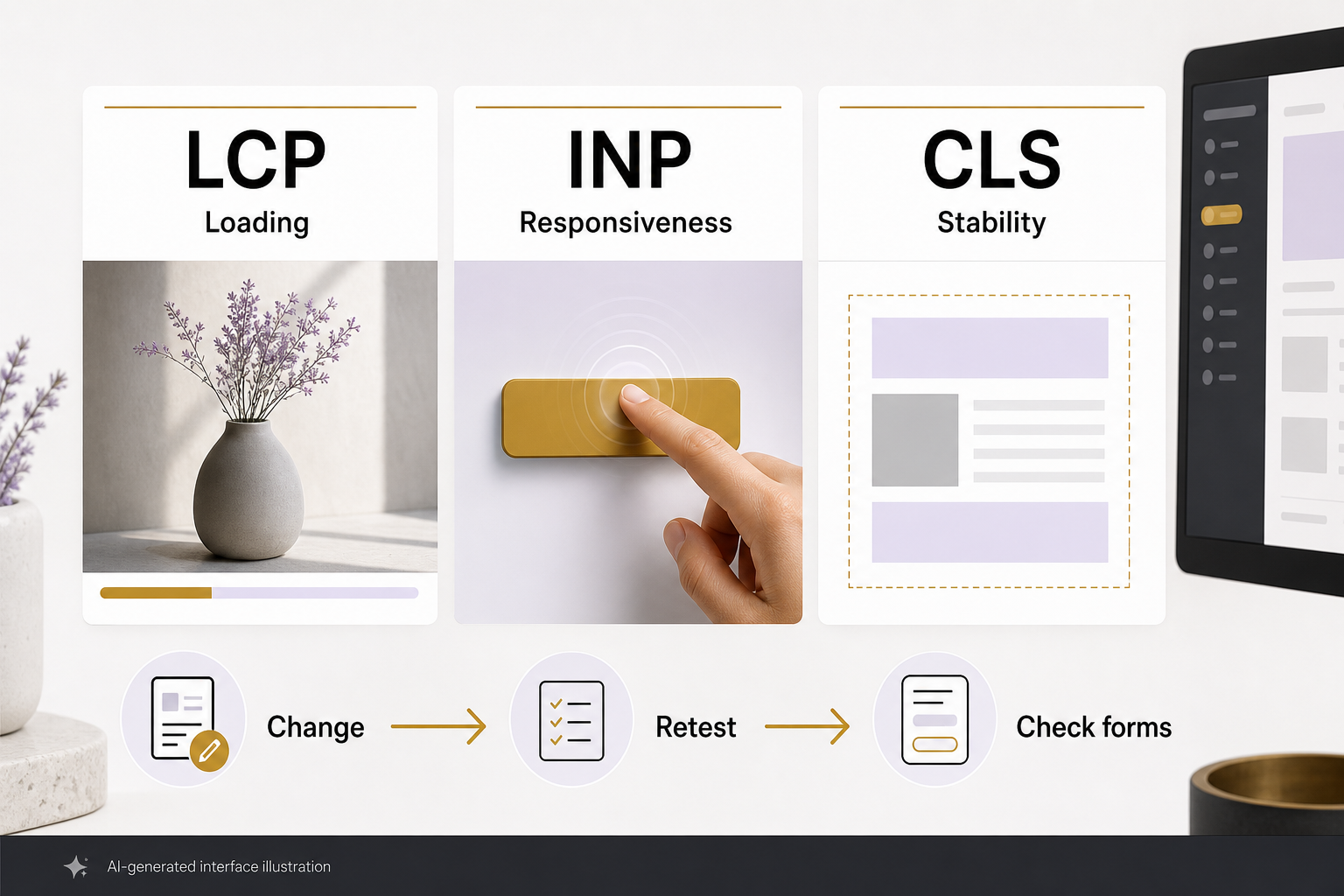 LCP
Loading

INP
Responsiveness

CLS
Stability

Change

Retest

Check forms

AI-generated interface illustration